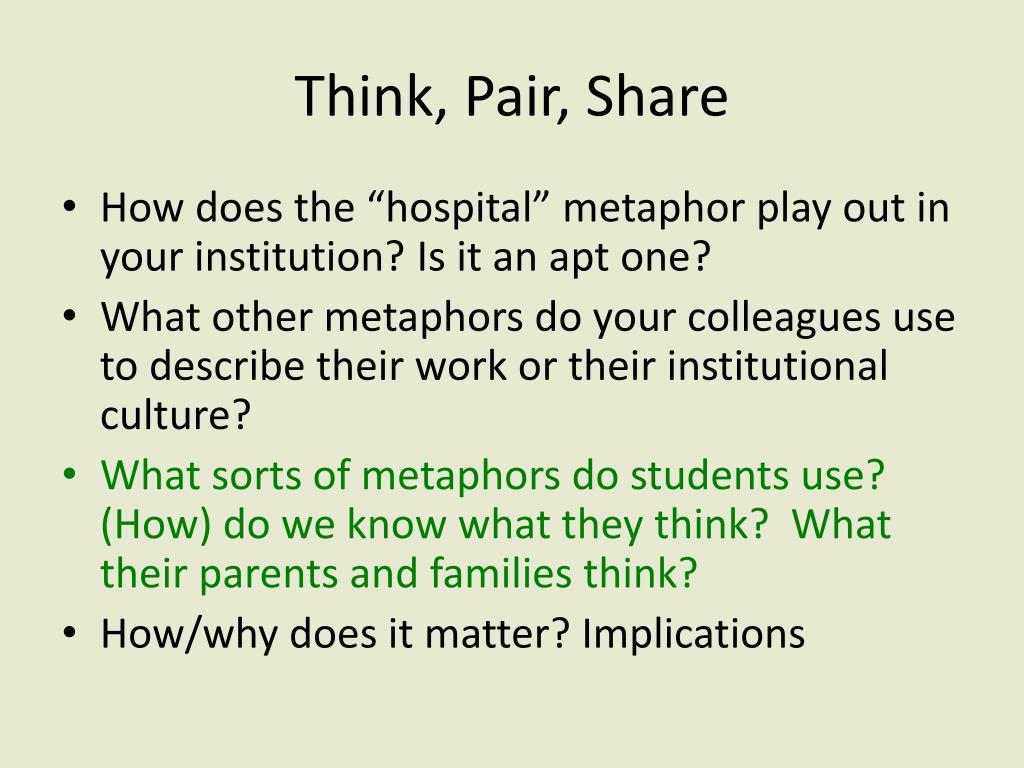 Think, Pair, Share

• How does the “hospital” metaphor play out in your institution? Is it an apt one?
• What other metaphors do your colleagues use to describe their work or their institutional culture?
• What sorts of metaphors do students use? (How) do we know what they think? What their parents and families think?
• How/why does it matter? Implications